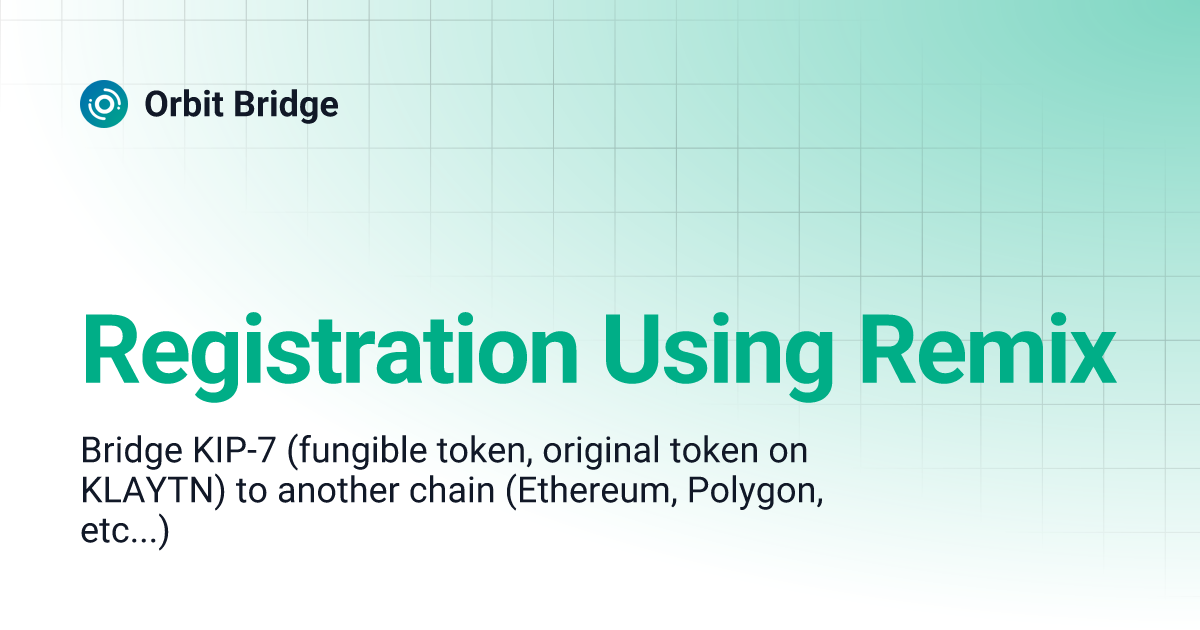 Orbit Bridge

Registration Using Remix

Bridge KIP-7 (fungible token, original token on KLAYTN) to another chain (Ethereum, Polygon, etc...)